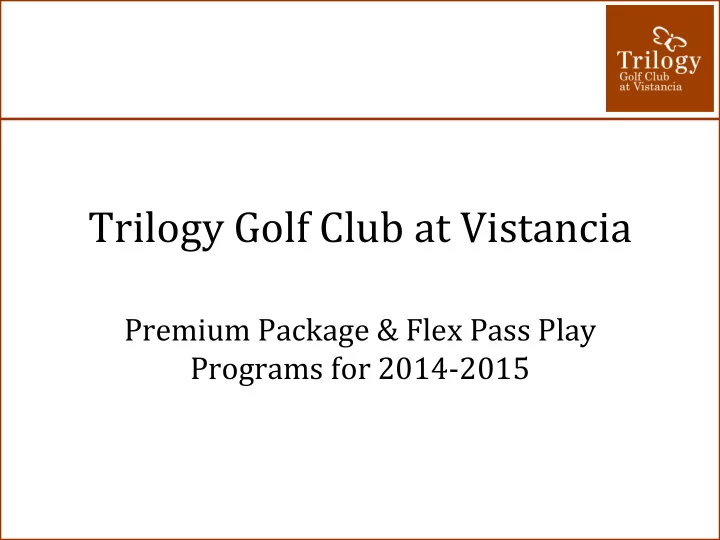 Trilogy
Golf Club
at Vistancia

Trilogy Golf Club at Vistancia

Premium Package & Flex Pass Play Programs for 2014-2015